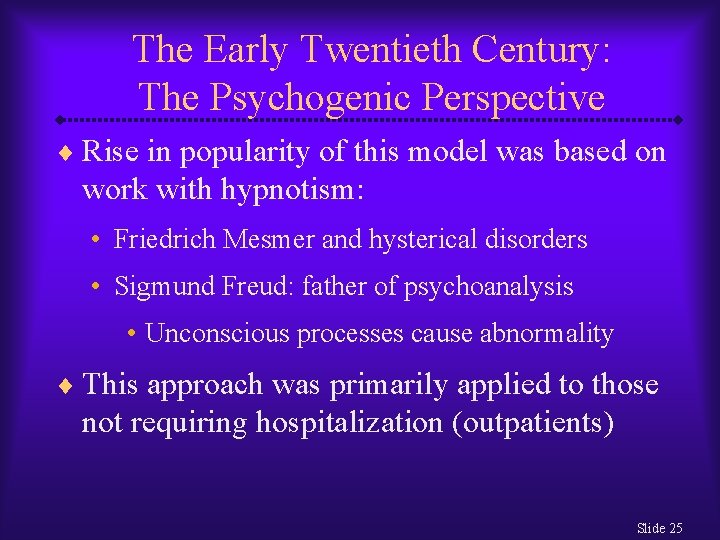 The Early Twentieth Century:
The Psychogenic Perspective

♦ Rise in popularity of this model was based on work with hypnotism:

• Friedrich Mesmer and hysterical disorders

• Sigmund Freud: father of psychoanalysis

• Unconscious processes cause abnormality

♦ This approach was primarily applied to those not requiring hospitalization (outpatients)

Slide 25